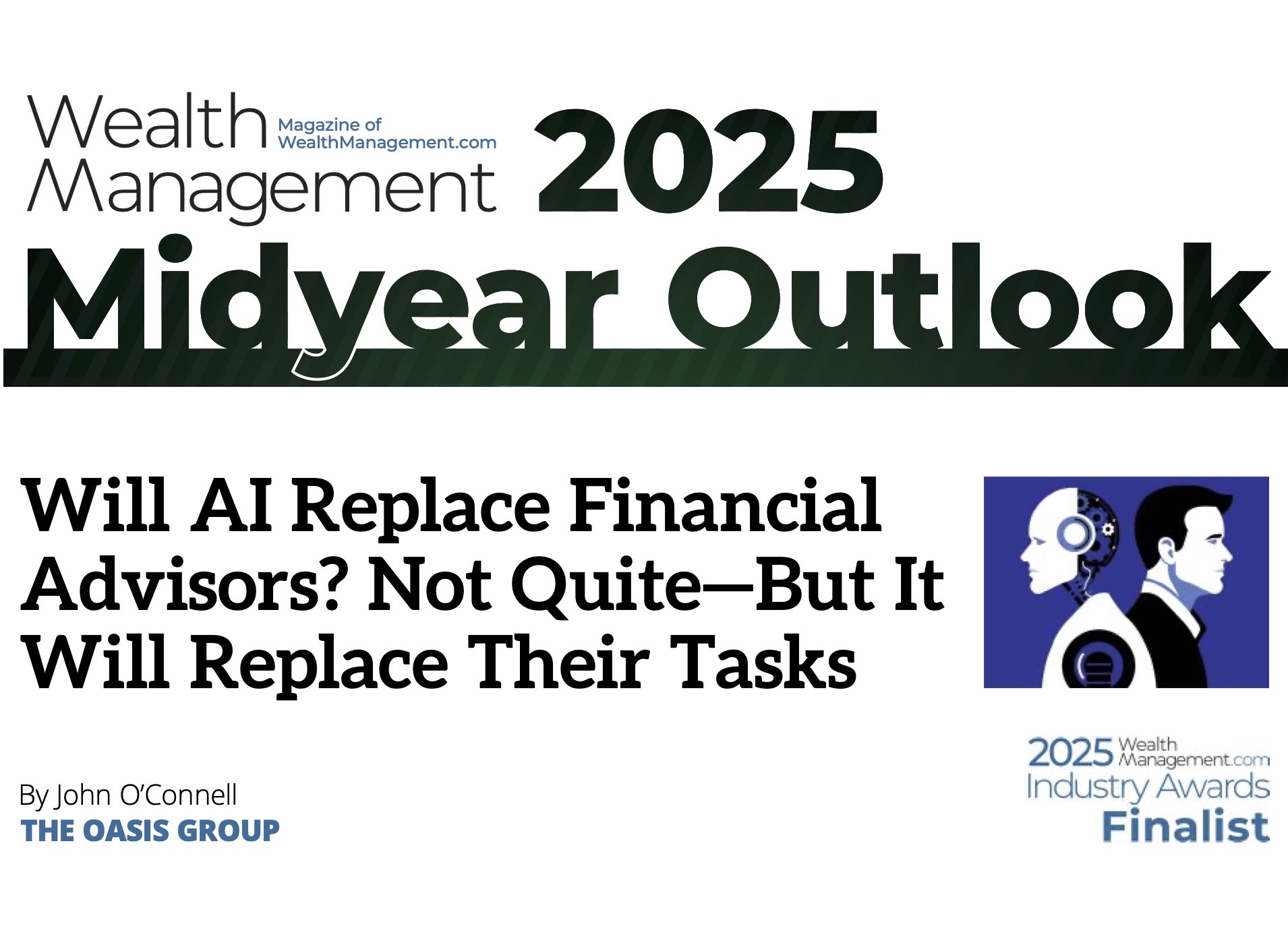 Wealth Management Magazine of WealthManagement.com 2025 Midyear Outlook

Will AI Replace Financial Advisors? Not Quite—But It Will Replace Their Tasks

By John O'Connell
THE OASIS GROUP

2025 Wealth Management.com Industry Awards Finalist